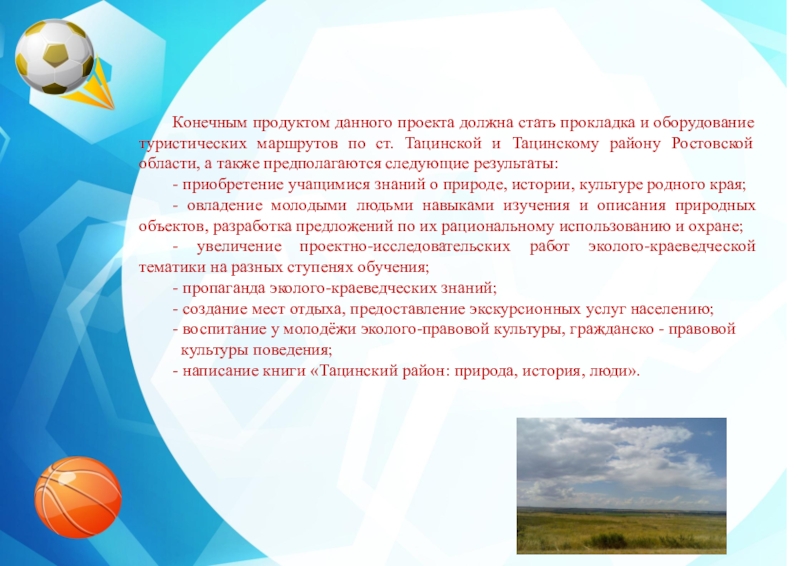 Конечным продуктом данного проекта должна стать прокладка и оборудование туристических маршрутов по ст. Тацинской и Тацинскому району Ростовской области, а также предполагаются следующие результаты:

- приобретение учащимися знаний о природе, истории, культуре родного края;

- овладение молодыми людьми навыками изучения и описания природных объектов, разработка предложений по их рациональному использованию и охране;

- увеличение проектно-исследовательских работ эколого-краеведческой тематики на разных ступенях обучения;

- пропаганда эколого-краеведческих знаний;

- создание мест отдыха, предоставление экскурсионных услуг населению;

- воспитание у молодёжи эколого-правовой культуры, гражданско - правовой культуры поведения;

- написание книги «Тацинский район: природа, история, люди».